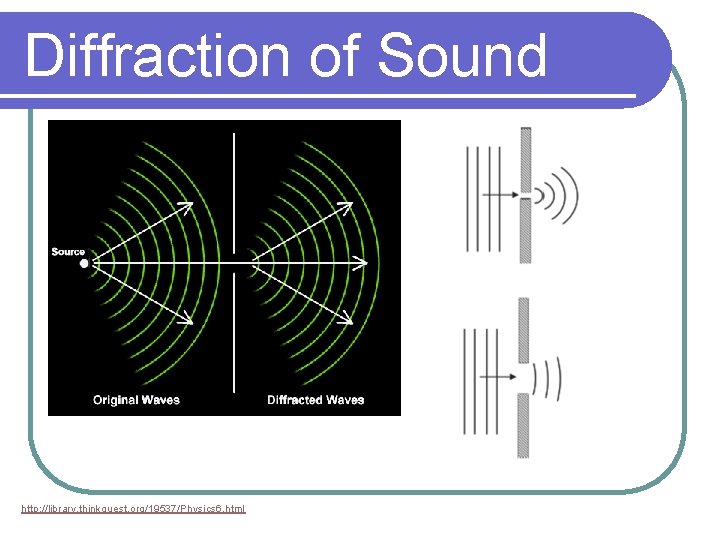 Diffraction of Sound

Source

Original Waves

Diffracted Waves

http://library.thinkquest.org/19537/Physics6.html